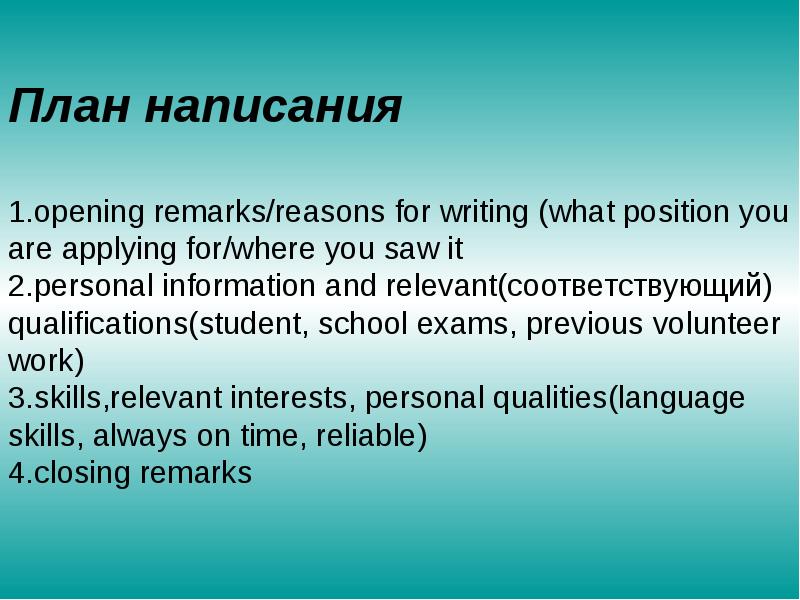 План написания

1.opening remarks/reasons for writing (what position you are applying for/where you saw it
2.personal information and relevant(соответствующий) qualifications(student, school exams, previous volunteer work)
3.skills,relevant interests, personal qualities(language skills, always on time, reliable)
4.closing remarks